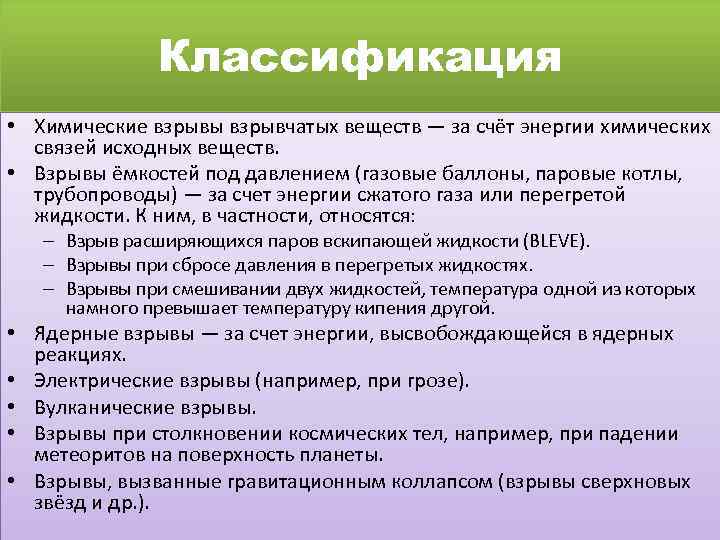 Классификация

• Химические взрывы взрывчатых веществ — за счёт энергии химических связей исходных веществ.
• Взрывы ёмкостей под давлением (газовые баллоны, паровые котлы, трубопроводы) — за счет энергии сжатого газа или перегретой жидкости. К ним, в частности, относятся:
– Взрыв расширяющихся паров вскипающей жидкости (BLEVE).
– Взрывы при сбросе давления в перегретых жидкостях.
– Взрывы при смешивании двух жидкостей, температура одной из которых намного превышает температуру кипения другой.
• Ядерные взрывы — за счет энергии, высвобождающейся в ядерных реакциях.
• Электрические взрывы (например, при грозе).
• Вулканические взрывы.
• Взрывы при столкновении космических тел, например, при падении метеоритов на поверхность планеты.
• Взрывы, вызванные гравитационным коллапсом (взрывы сверхновых звёзд и др.).